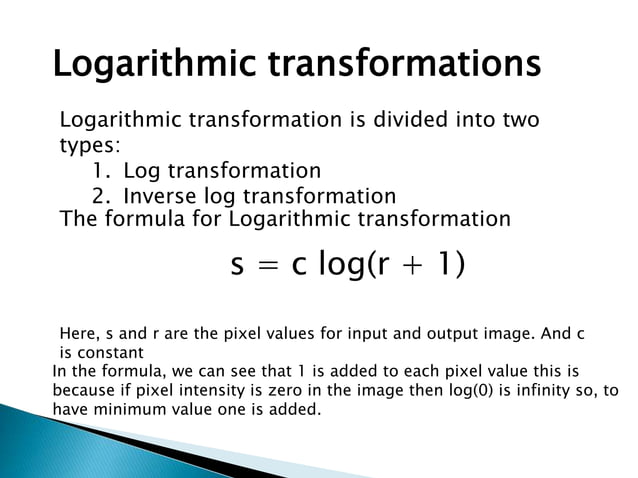 Logarithmic transformations

Logarithmic transformation is divided into two types:
1. Log transformation
2. Inverse log transformation
The formula for Logarithmic transformation

$s = c \log(r + 1)$

Here, s and r are the pixel values for input and output image. And c is constant
In the formula, we can see that 1 is added to each pixel value this is because if pixel intensity is zero in the image then log(0) is infinity so, to have minimum value one is added.